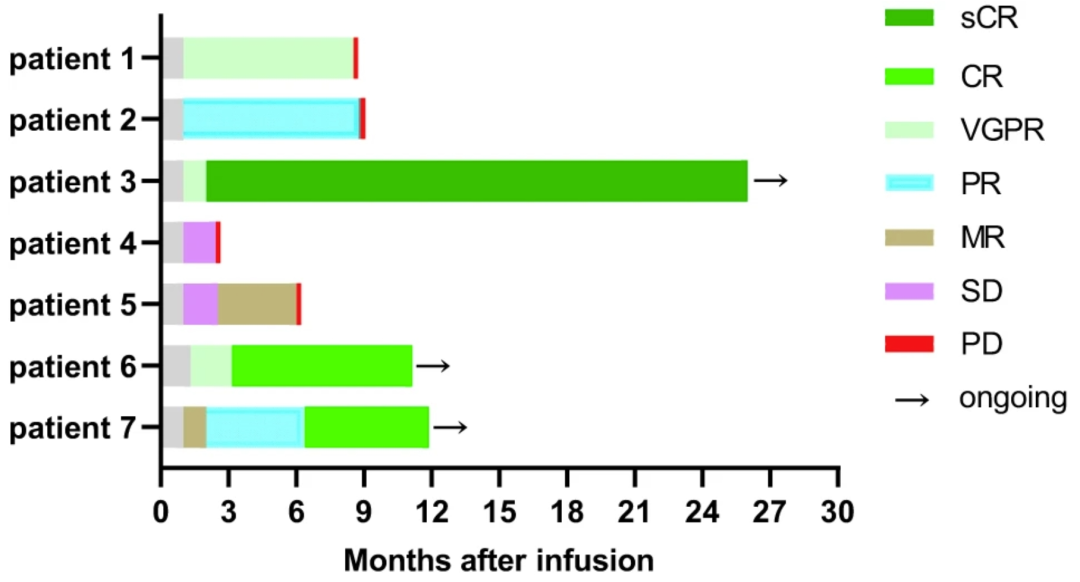 patient 1
patient 2
patient 3
patient 4
patient 5
patient 6
patient 7

0 3 6 9 12 15 18 21 24 27 30

Months after infusion

sCR
CR
VGPR
PR
MR
SD
PD
→ ongoing